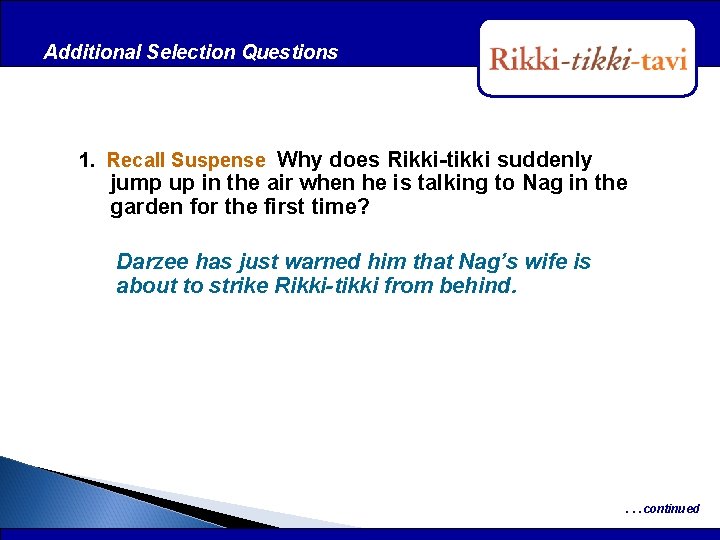 Additional Selection Questions

Rikki-tikki-tavi

1. Recall Suspense Why does Rikki-tikki suddenly jump up in the air when he is talking to Nag in the garden for the first time?

Darzee has just warned him that Nag's wife is about to strike Rikki-tikki from behind.

. . . continued